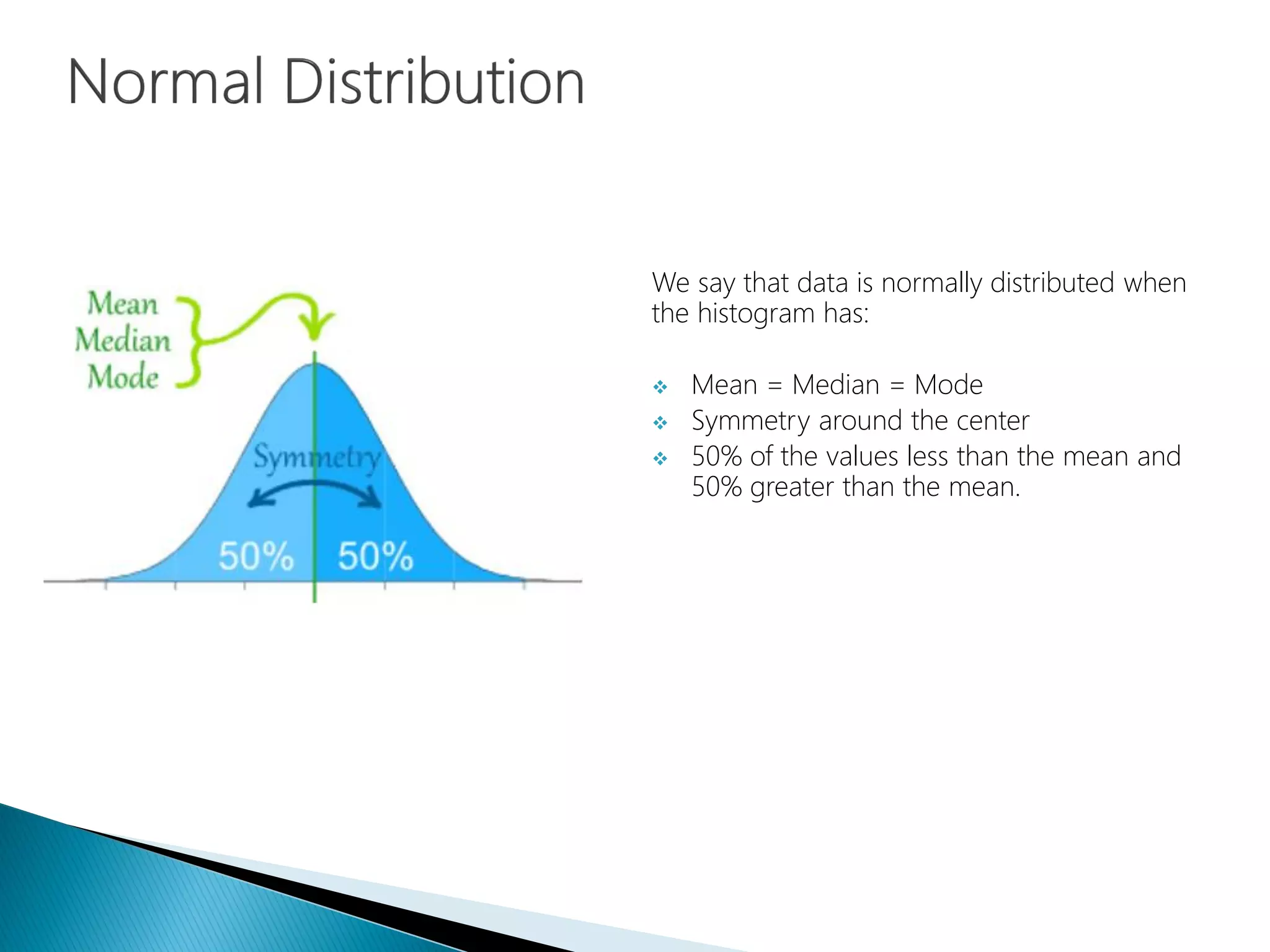 Normal Distribution

Mean
Median
Mode

Symmetry

50% 50%

We say that data is normally distributed when the histogram has:

❖ Mean = Median = Mode
❖ Symmetry around the center
❖ 50% of the values less than the mean and 50% greater than the mean.